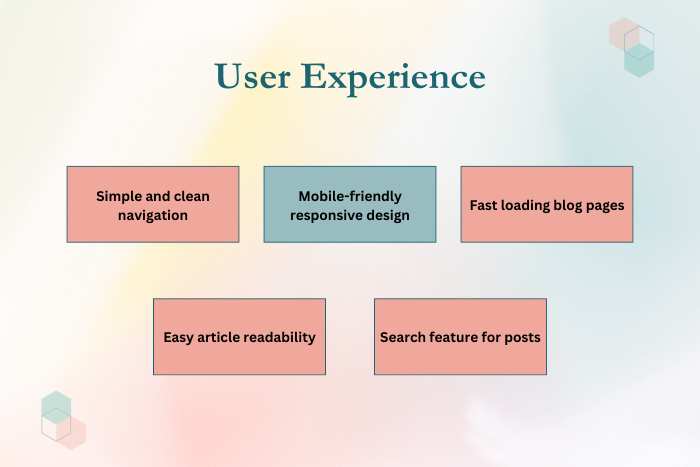 User Experience

Simple and clean navigation

Mobile-friendly responsive design

Fast loading blog pages

Easy article readability

Search feature for posts